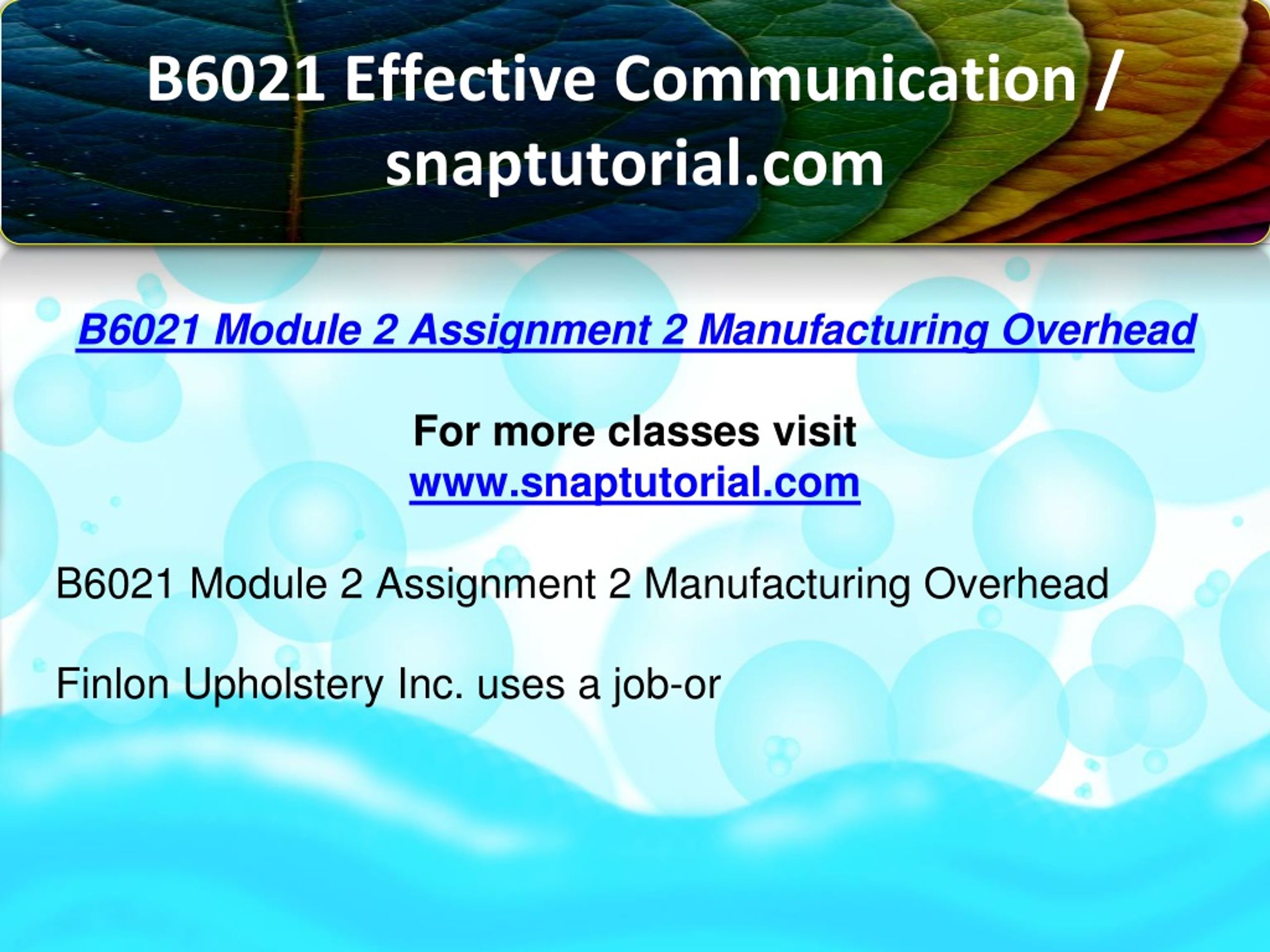 B6021 Effective Communication / snaptutorial.com

B6021 Module 2 Assignment 2 Manufacturing Overhead

For more classes visit
www.snaptutorial.com

B6021 Module 2 Assignment 2 Manufacturing Overhead

Finlon Upholstery Inc. uses a job-or